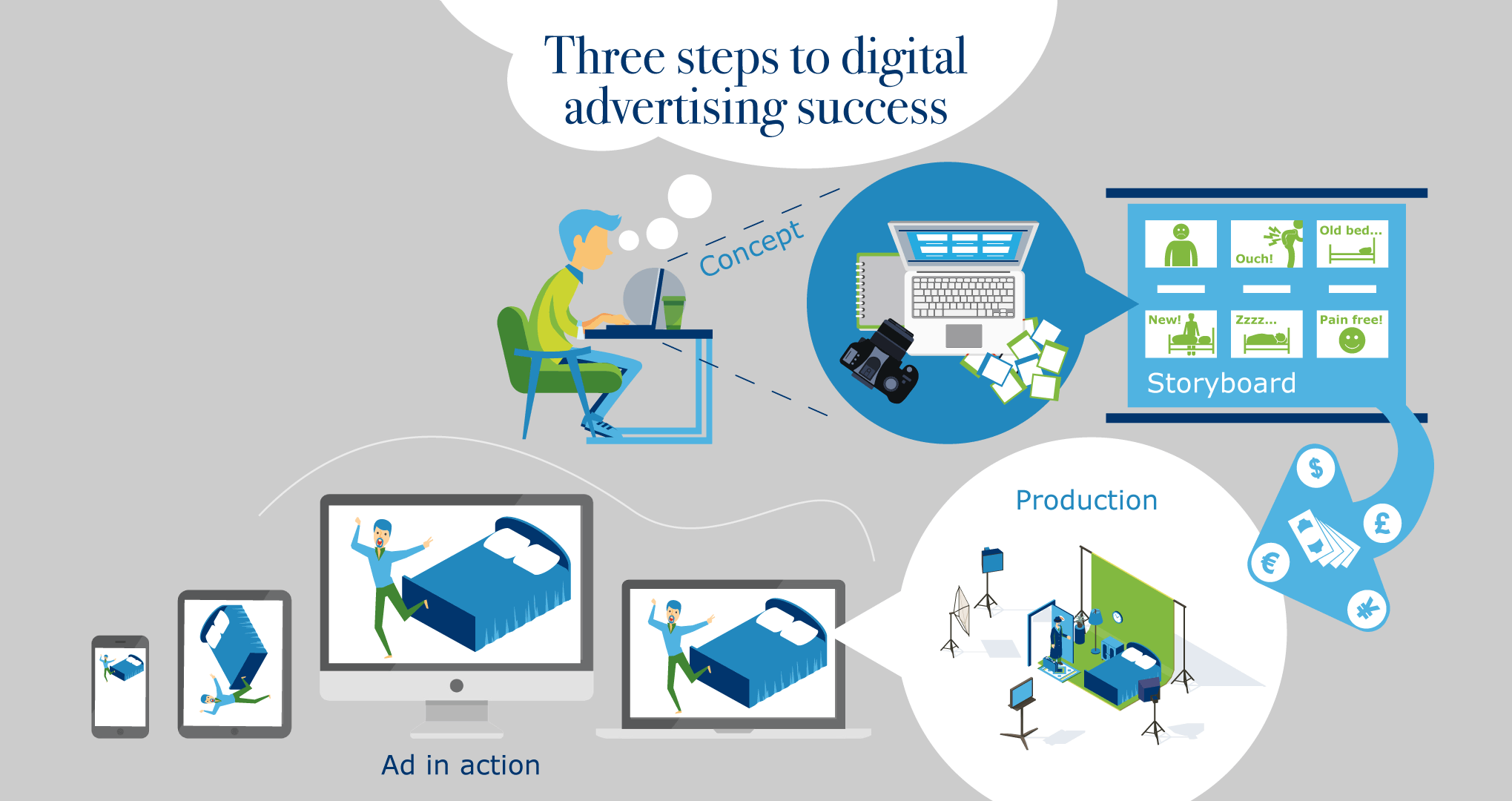 Three steps to digital advertising success

Concept

Ouch!

Old bed...

New!

Zzzz...

Pain free!

Storyboard

$

£

€

¥

Production

Ad in action